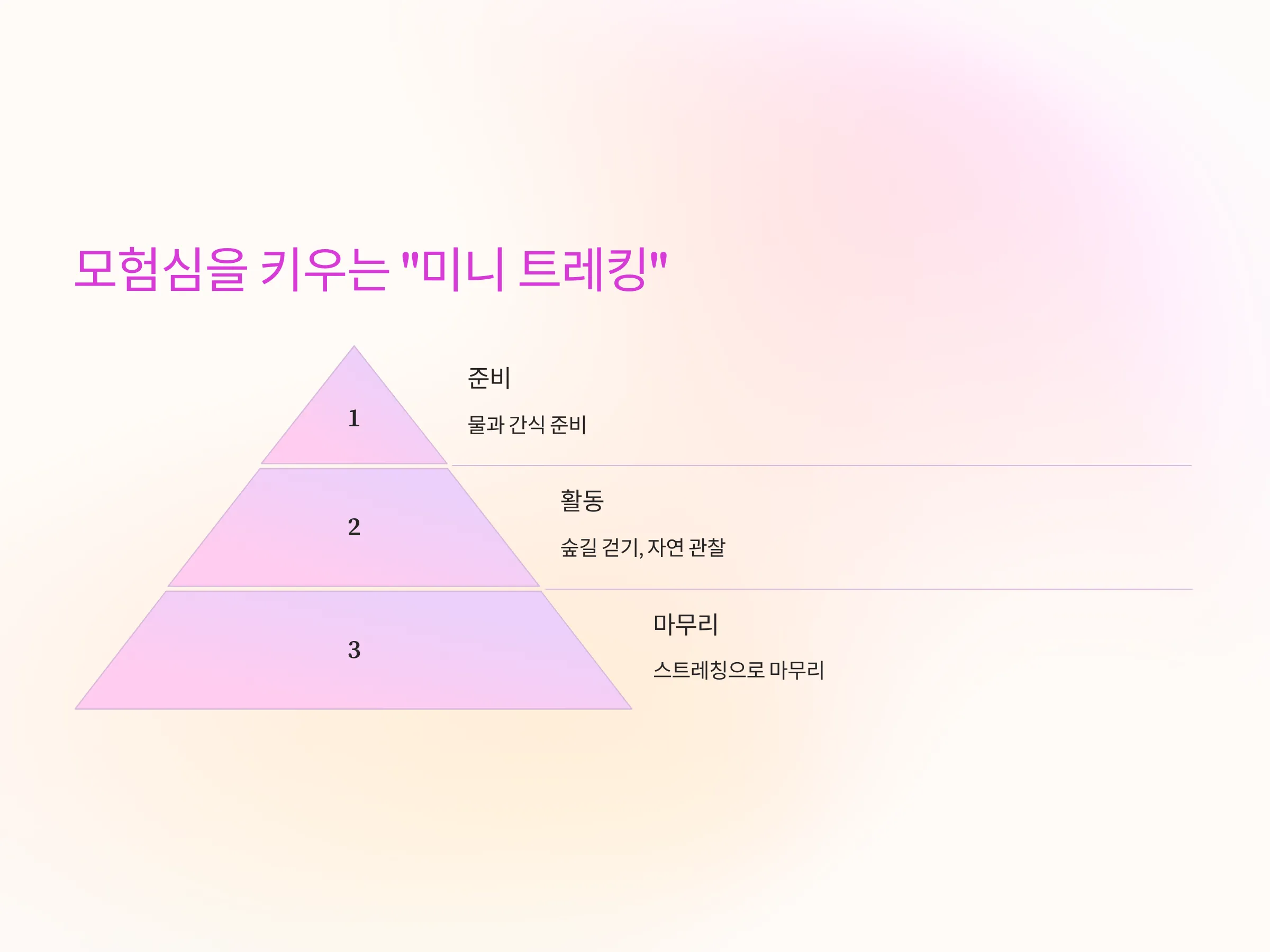 모험심을 키우는 "미니 트레킹"

1

준비

물과 간식 준비

2

활동

숲길 걷기, 자연 관찰

3

마무리

스트레칭으로 마무리